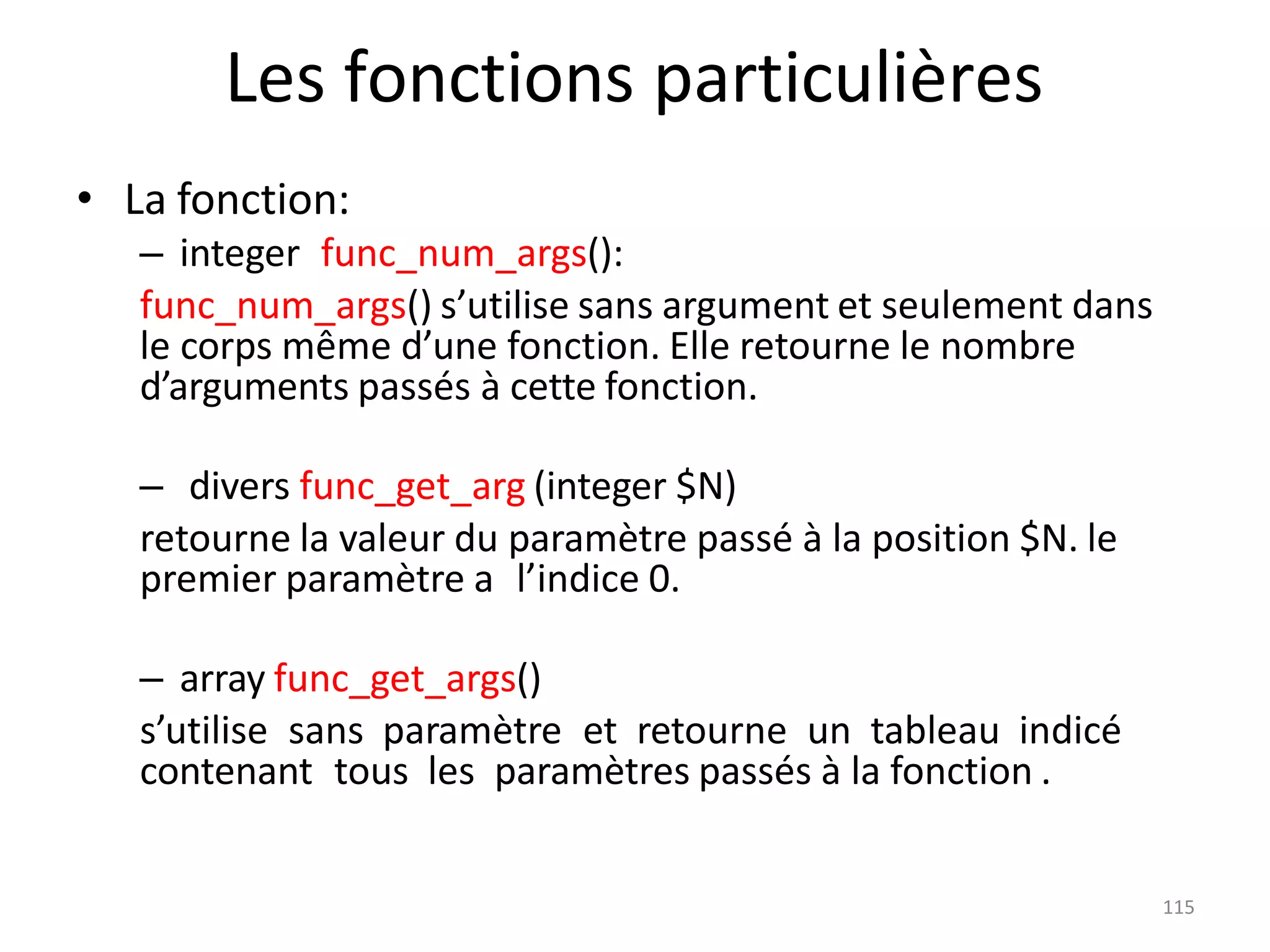 Les fonctions particulières

• La fonction:

– integer func_num_args():

func_num_args() s’utilise sans argument et seulement dans le corps même d’une fonction. Elle retourne le nombre d’arguments passés à cette fonction.

– divers func_get_arg (integer $N)

retourne la valeur du paramètre passé à la position $N. le premier paramètre a l’indice 0.

– array func_get_args()

s’utilise sans paramètre et retourne un tableau indicé contenant tous les paramètres passés à la fonction .

115